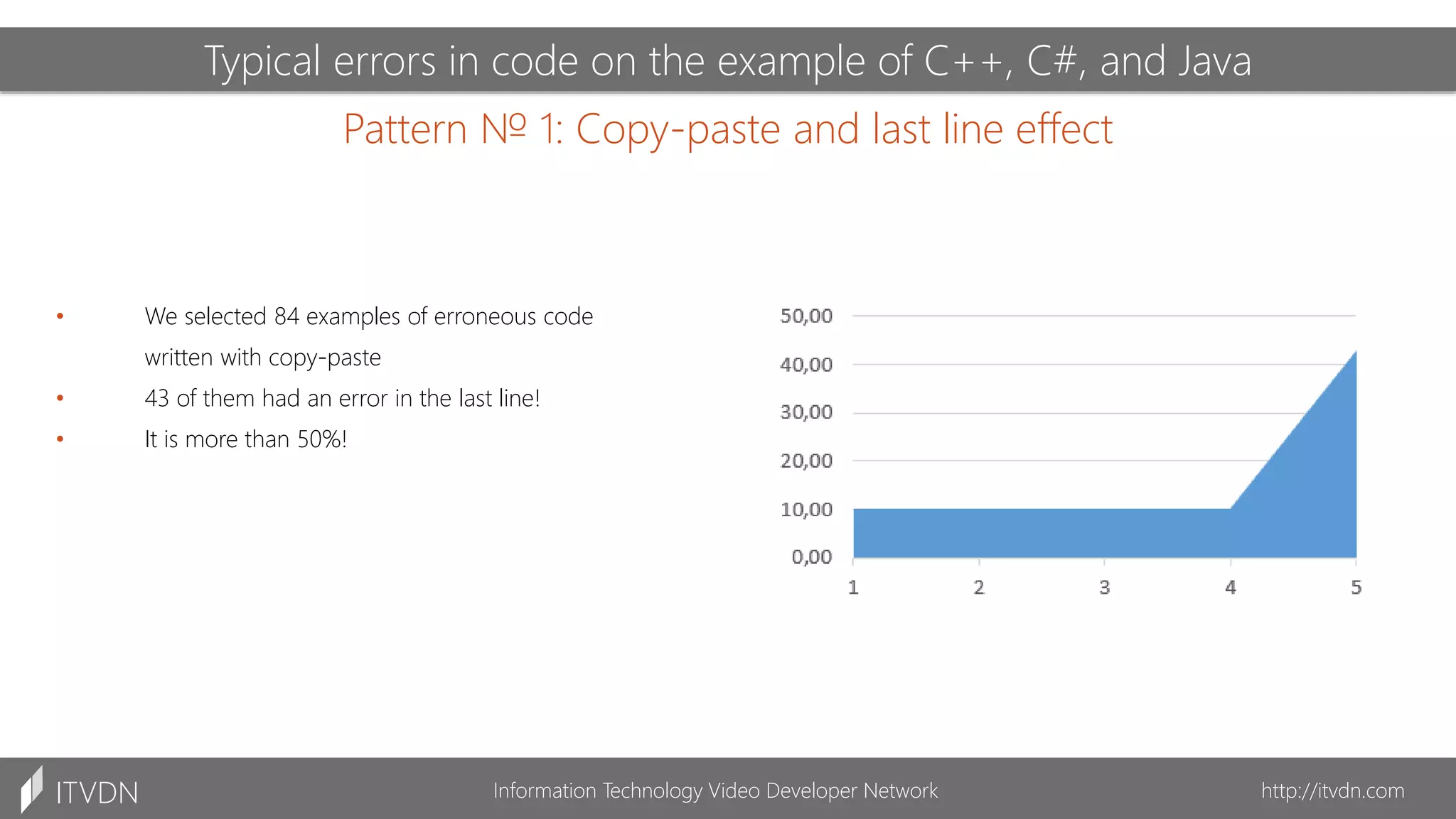 Typical errors in code on the example of C++, C#, and Java

Pattern № 1: Copy-paste and last line effect

• We selected 84 examples of erroneous code written with copy-paste
• 43 of them had an error in the last line!
• It is more than 50%!

50,00
40,00
30,00
20,00
10,00
0,00
1 2 3 4 5

ITVDN Information Technology Video Developer Network http://itvdn.com